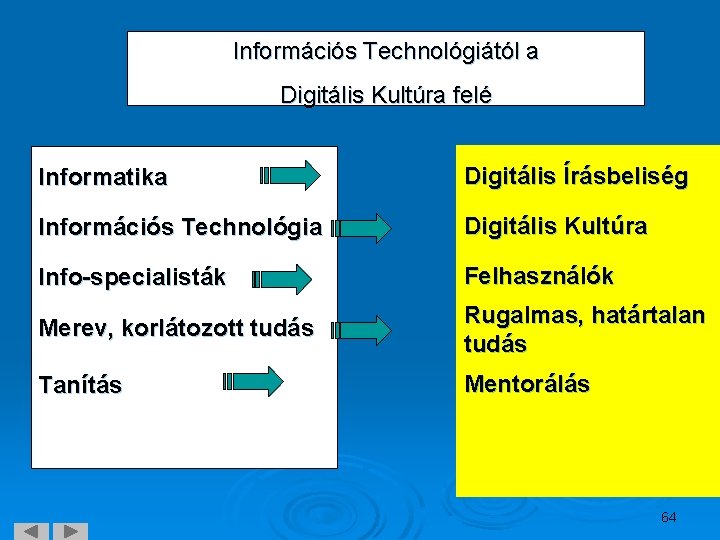 Információs Technológiától a
Digitális Kultúra felé

Informatika
Információs Technológia
Info-specialisták
Merev, korlátozott tudás
Tanítás

Digitális Írásbeliség
Digitális Kultúra
Felhasználók
Rugalmas, határtalan tudás
Mentorálás

64